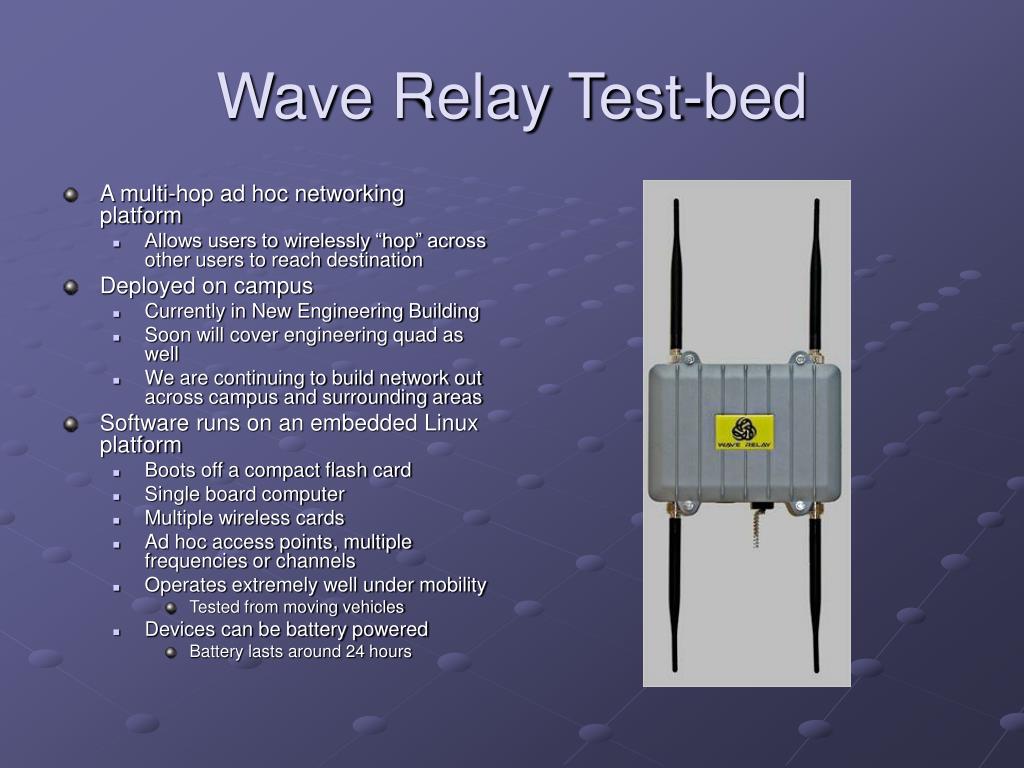 Wave Relay Test-bed

A multi-hop ad hoc networking platform
Allows users to wirelessly “hop” across other users to reach destination
Deployed on campus
Currently in New Engineering Building
Soon will cover engineering quad as well
We are continuing to build network out across campus and surrounding areas
Software runs on an embedded Linux platform
Boots off a compact flash card
Single board computer
Multiple wireless cards
Ad hoc access points, multiple frequencies or channels
Operates extremely well under mobility
Tested from moving vehicles
Devices can be battery powered
Battery lasts around 24 hours

WAVE RELAY